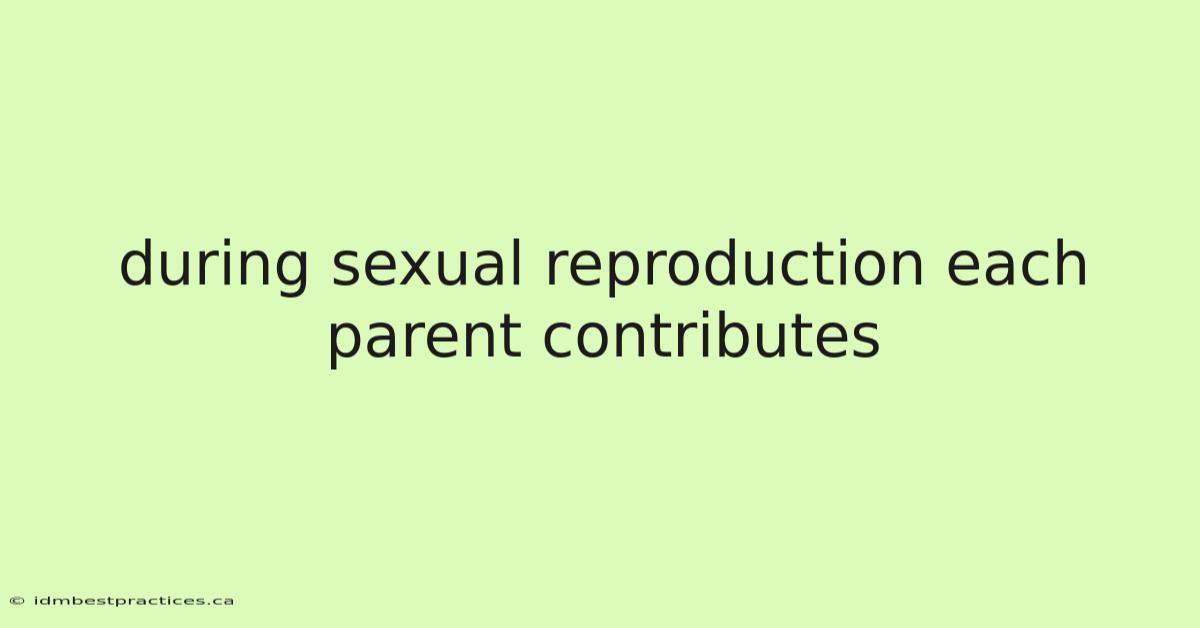 during sexual reproduction each parent contributes

© idmbestpractices.ca